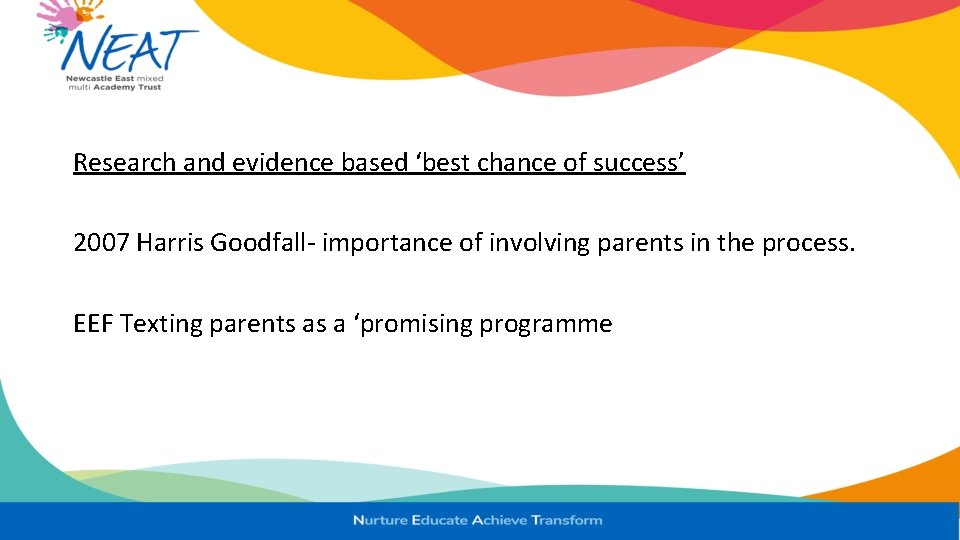 NEAT
Newcastle East mixed multi Academy Trust

Research and evidence based ‘best chance of success’

2007 Harris Goodfall- importance of involving parents in the process.

EEF Texting parents as a ‘promising programme

Nurture Educate Achieve Transform